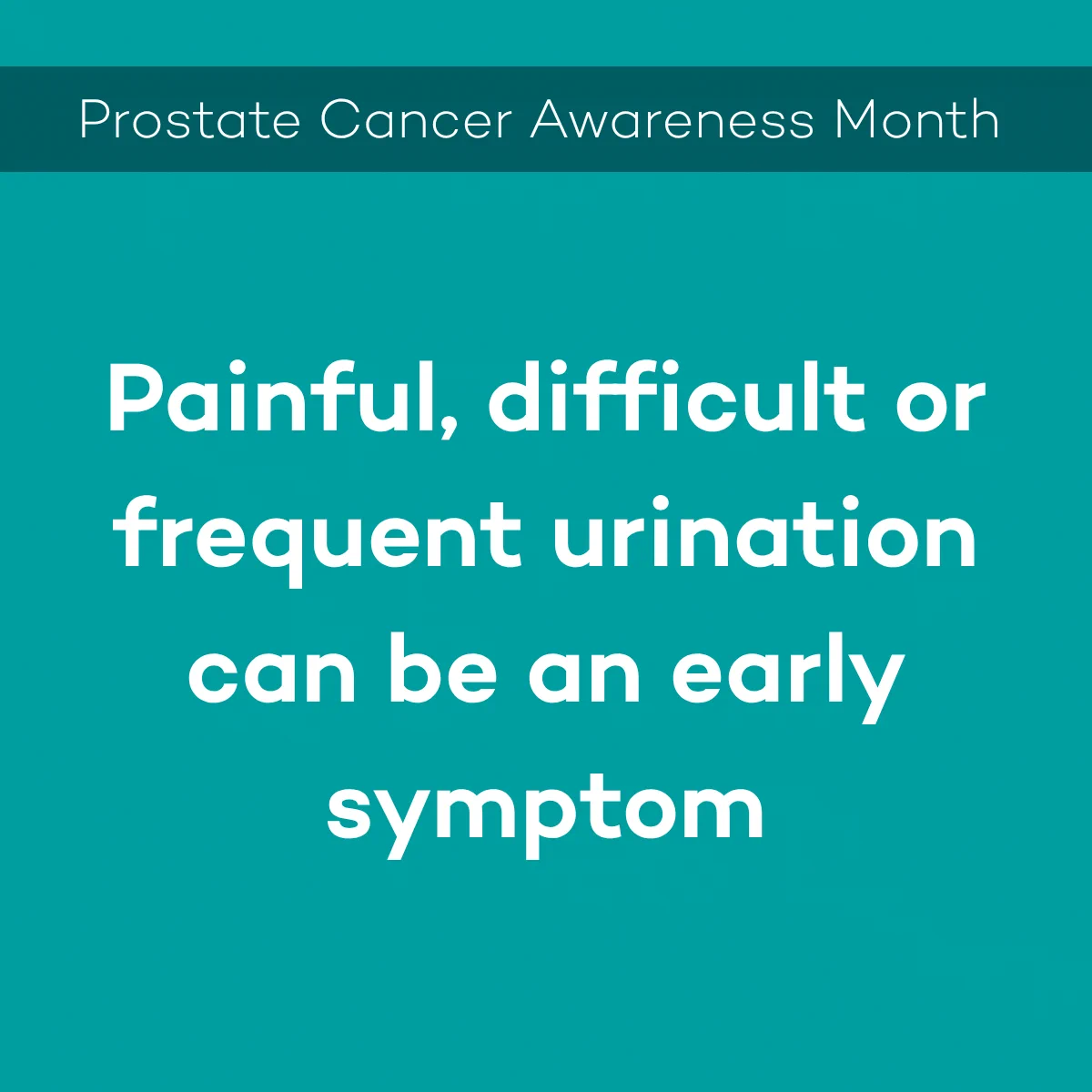 Prostate Cancer Awareness Month

Painful, difficult or frequent urination can be an early symptom